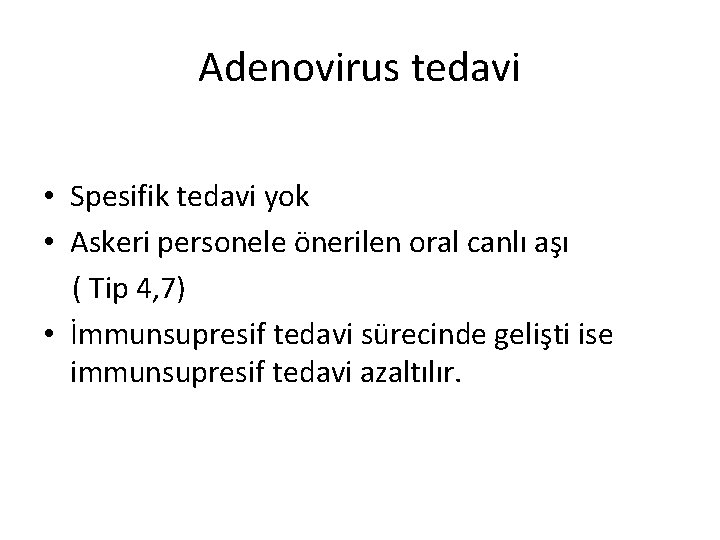 Adenovirus tedavi

• Spesifik tedavi yok
• Askeri personele önerilen oral canlı aşı ( Tip 4,7)
• İmmunsupresif tedavi sürecinde gelişti ise immunsupresif tedavi azaltılır.